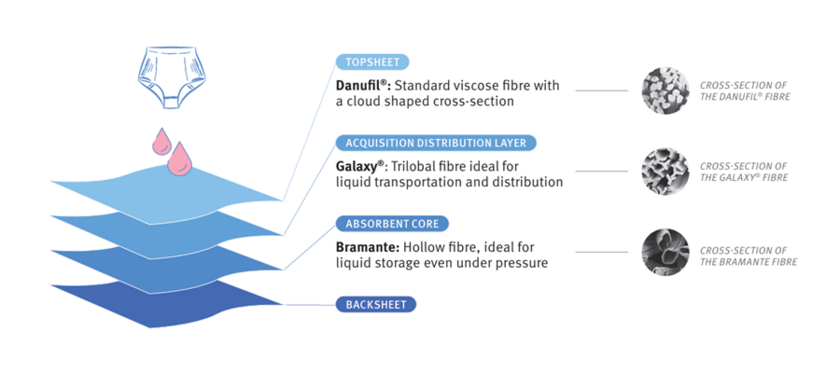 TOPSHEET

Danufil®: Standard viscose fibre with a cloud shaped cross-section

CROSS-SECTION OF THE DANUFIL® FIBRE

ACQUISITION DISTRIBUTION LAYER

Galaxy®: Trilobal fibre ideal for liquid transportation and distribution

CROSS-SECTION OF THE GALAXY® FIBRE

ABSORBENT CORE

Bramante: Hollow fibre, ideal for liquid storage even under pressure

CROSS-SECTION OF THE BRAMANTE FIBRE

BACKSHEET